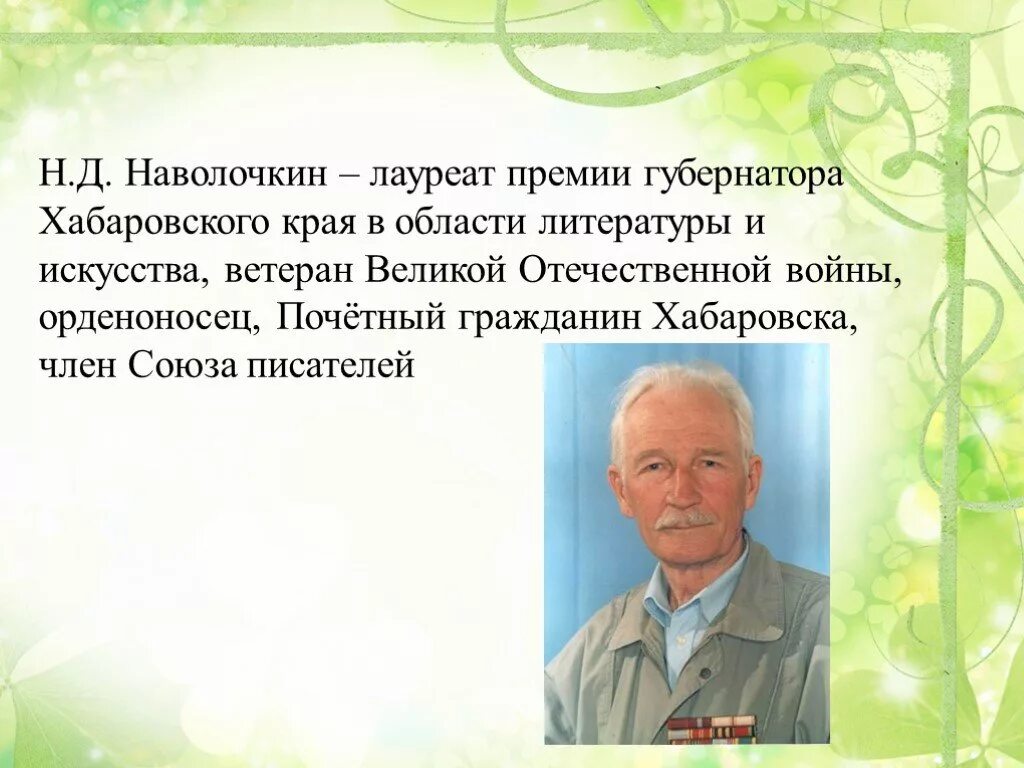 Н.Д. Наволочкин – лауреат премии губернатора Хабаровского края в области литературы и искусства, ветеран Великой Отечественной войны, орденоносец, Почётный гражданин Хабаровска, член Союза писателей